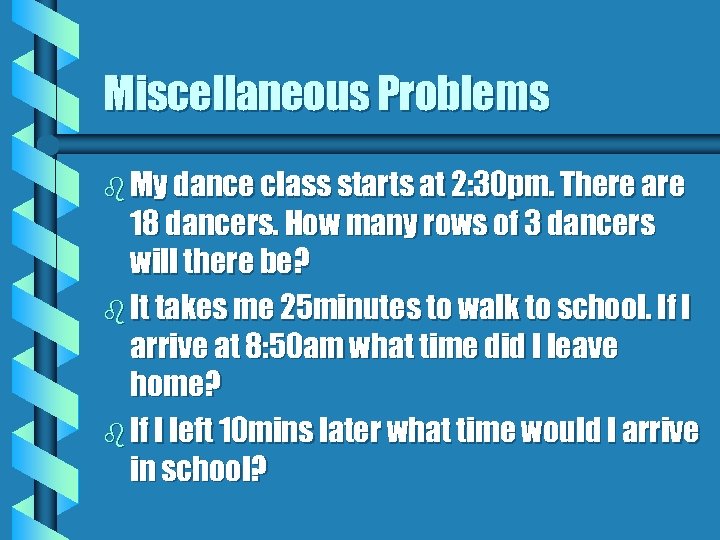 Miscellaneous Problems

My dance class starts at 2:30pm. There are 18 dancers. How many rows of 3 dancers will there be?

It takes me 25minutes to walk to school. If I arrive at 8:50am what time did I leave home?

If I left 10mins later what time would I arrive in school?